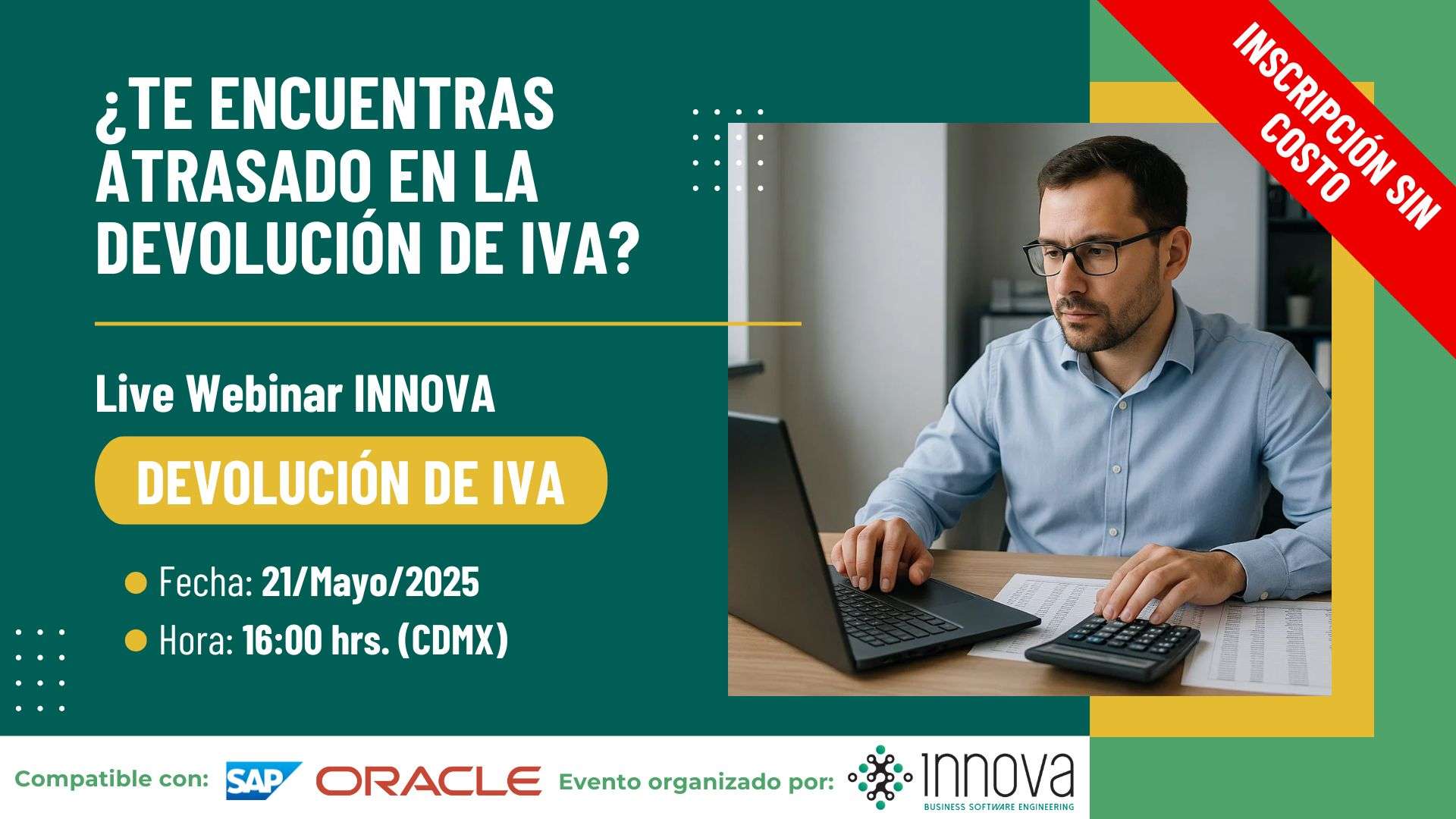 INSCRIPCIÓN SIN COSTO

¿TE ENCUENTRAS ATRASADO EN LA DEVOLUCIÓN DE IVA?

Live Webinar INNOVA

DEVOLUCIÓN DE IVA

Fecha: 21/Mayo/2025

Hora: 16:00 hrs. (CDMX)

Compatible con: SAP ORACLE Evento organizado por: innova BUSINESS SOFTWARE ENGINEERING